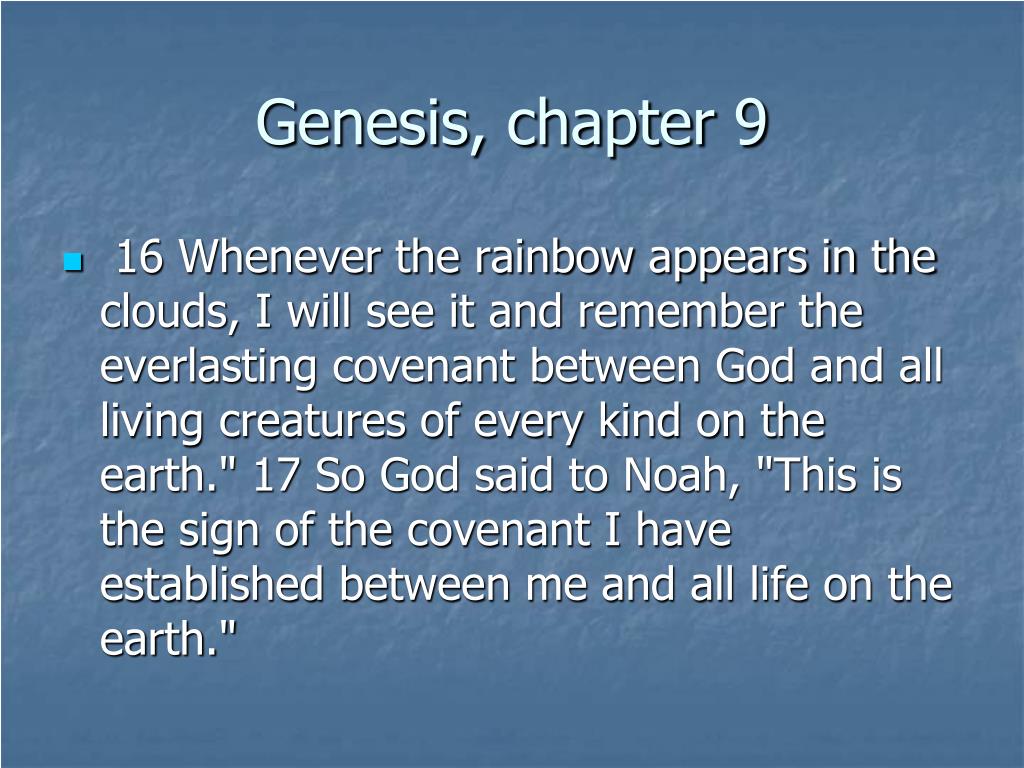 Genesis, chapter 9

16 Whenever the rainbow appears in the clouds, I will see it and remember the everlasting covenant between God and all living creatures of every kind on the earth." 17 So God said to Noah, "This is the sign of the covenant I have established between me and all life on the earth."